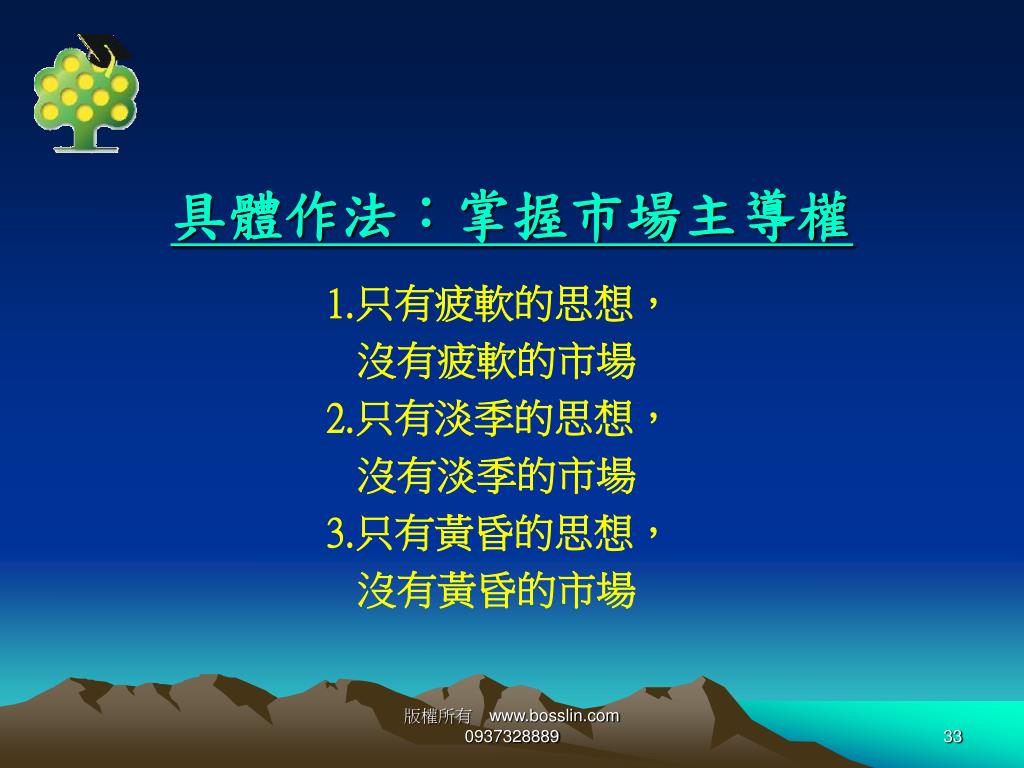 具體作法：掌握市場主導權

1.只有疲軟的思想，
沒有疲軟的市場
2.只有淡季的思想，
沒有淡季的市場
3.只有黃昏的思想，
沒有黃昏的市場

版權所有 www.bosslin.com
0937328889

33